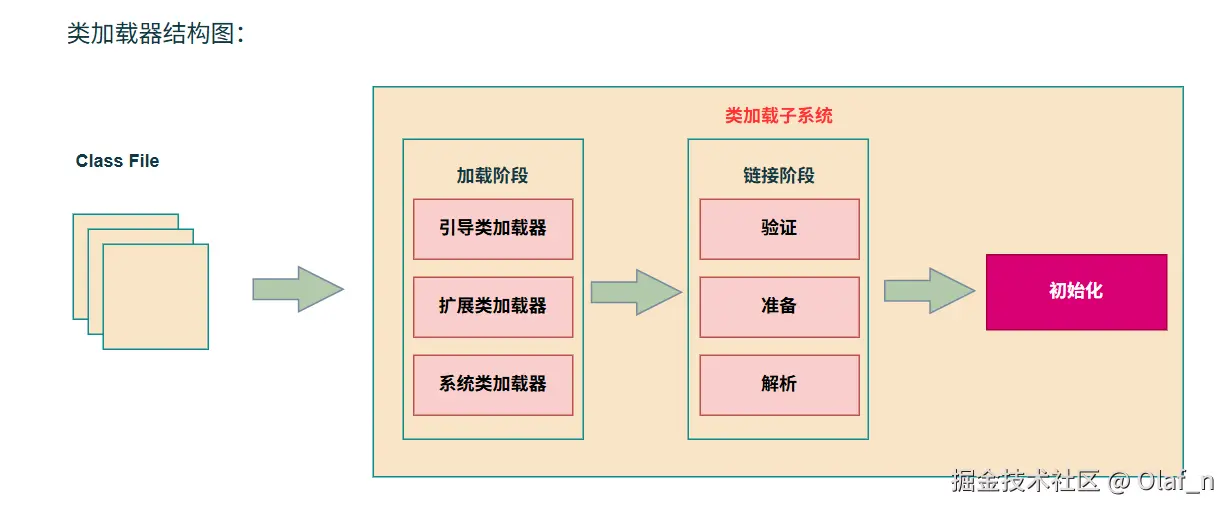 类加载器结构图：

Class File

类加载子系统

加载阶段

引导类加载器

扩展类加载器

系统类加载器

链接阶段

验证

准备

解析

初始化

掘金技术社区 @ Olaf_n